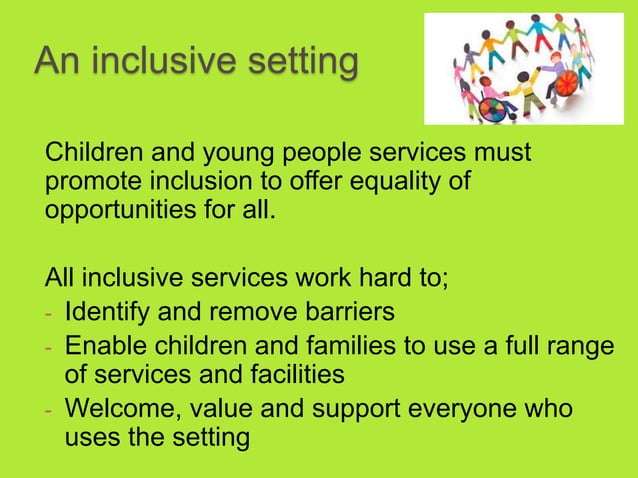 An inclusive setting

Children and young people services must promote inclusion to offer equality of opportunities for all.

All inclusive services work hard to;
- Identify and remove barriers
- Enable children and families to use a full range of services and facilities
- Welcome, value and support everyone who uses the setting